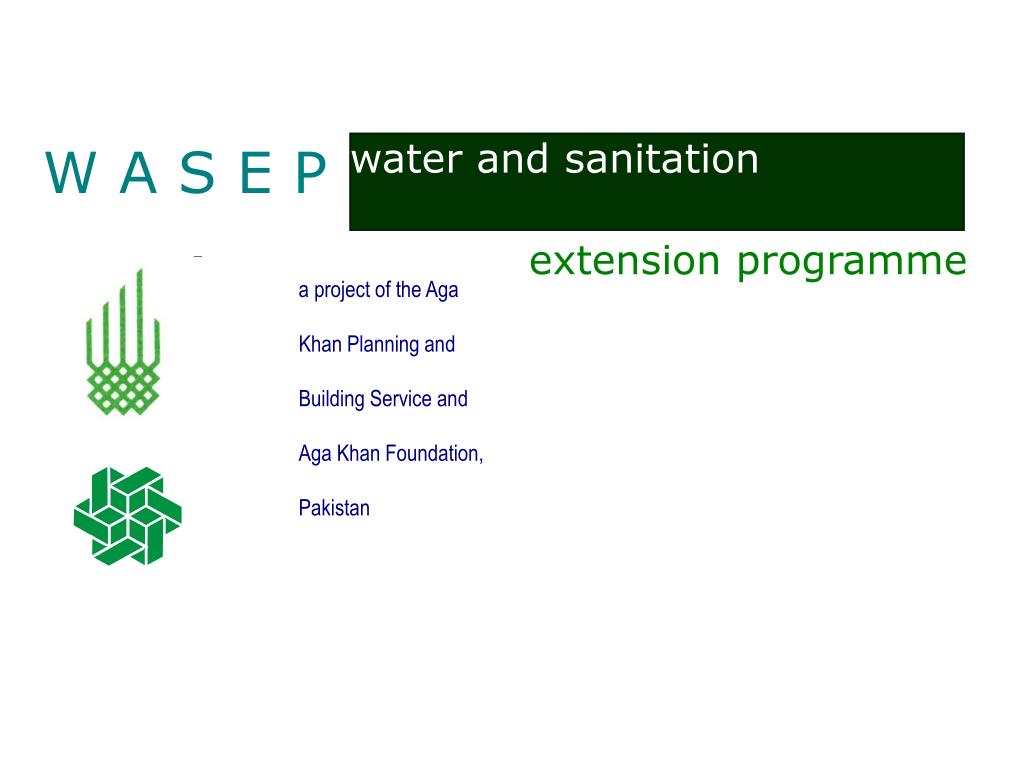 W A S E P

water and sanitation

extension programme

a project of the Aga Khan Planning and Building Service and Aga Khan Foundation, Pakistan